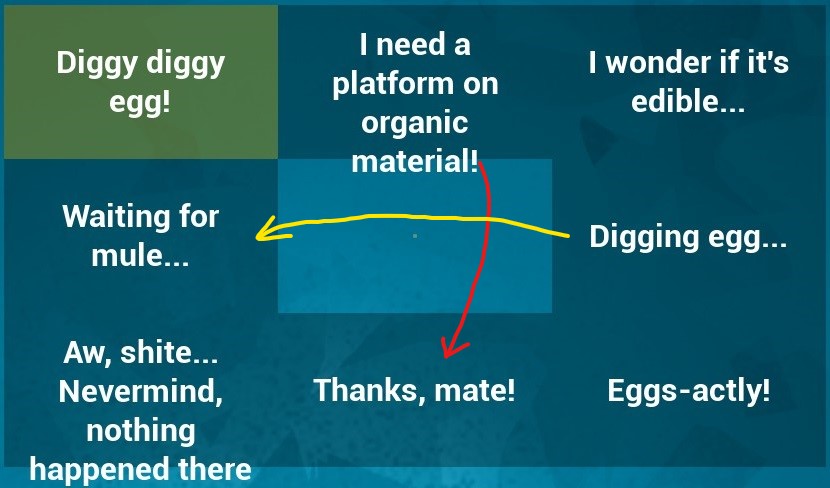 Diggy diggy egg!

I need a platform on organic material!

I wonder if it's edible...

Waiting for mule...

Digging egg...

Aw, shite... Nevermind, nothing happened there

Thanks, mate!

Eggs-actly!